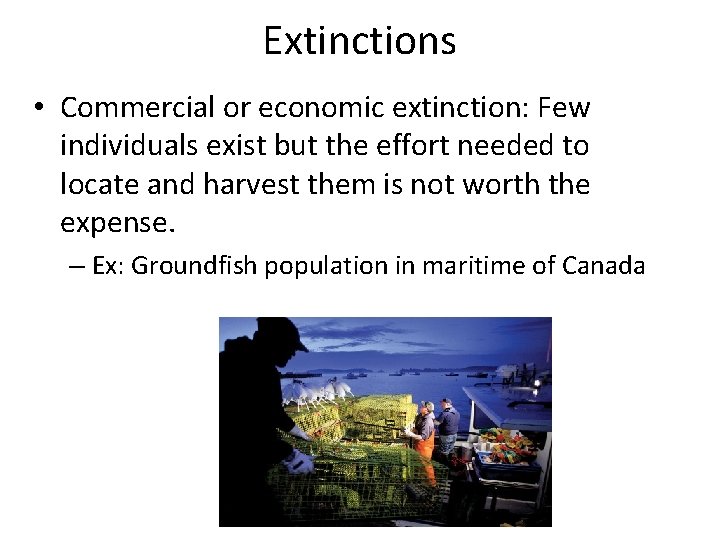 Extinctions

• Commercial or economic extinction: Few individuals exist but the effort needed to locate and harvest them is not worth the expense.

– Ex: Groundfish population in maritime of Canada